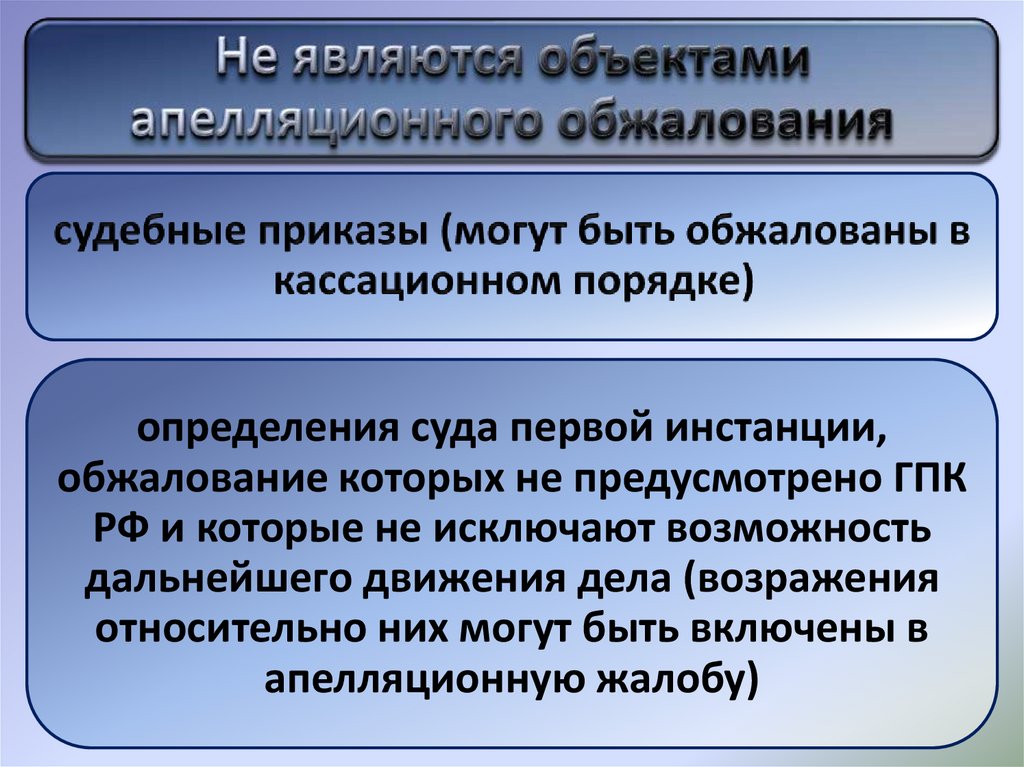 Не являются объектами апелляционного обжалования

судебные приказы (могут быть обжалованы в кассационном порядке)

определения суда первой инстанции, обжалование которых не предусмотрено ГПК РФ и которые не исключают возможность дальнейшего движения дела (возражения относительно них могут быть включены в апелляционную жалобу)